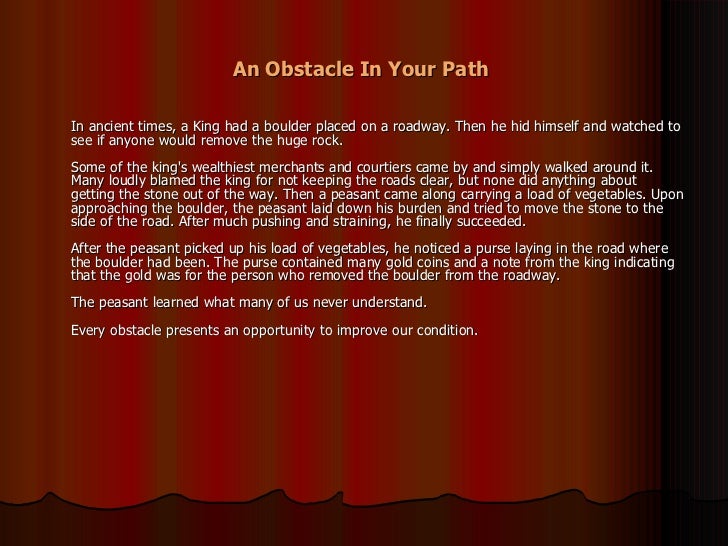 An Obstacle In Your Path

In ancient times, a King had a boulder placed on a roadway. Then he hid himself and watched to see if anyone would remove the huge rock.

Some of the king's wealthiest merchants and courtiers came by and simply walked around it. Many loudly blamed the king for not keeping the roads clear, but none did anything about getting the stone out of the way. Then a peasant came along carrying a load of vegetables. Upon approaching the boulder, the peasant laid down his burden and tried to move the stone to the side of the road. After much pushing and straining, he finally succeeded.

After the peasant picked up his load of vegetables, he noticed a purse laying in the road where the boulder had been. The purse contained many gold coins and a note from the king indicating that the gold was for the person who removed the boulder from the roadway.

The peasant learned what many of us never understand.

Every obstacle presents an opportunity to improve our condition.